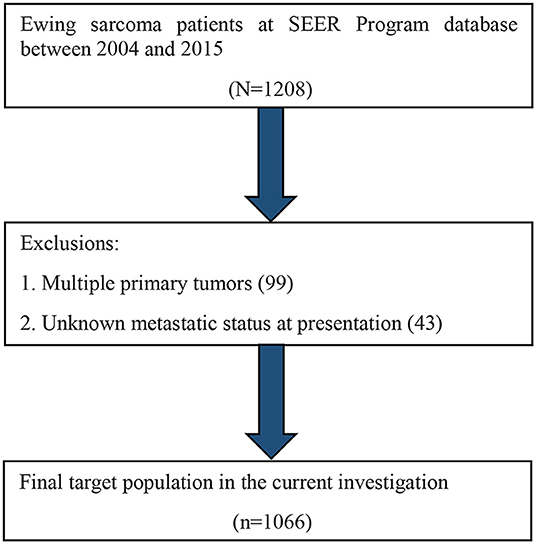 Ewing sarcoma patients at SEER Program database between 2004 and 2015

(N=1208)

Exclusions:

1. Multiple primary tumors (99)

2. Unknown metastatic status at presentation (43)

Final target population in the current investigation

(n=1066)